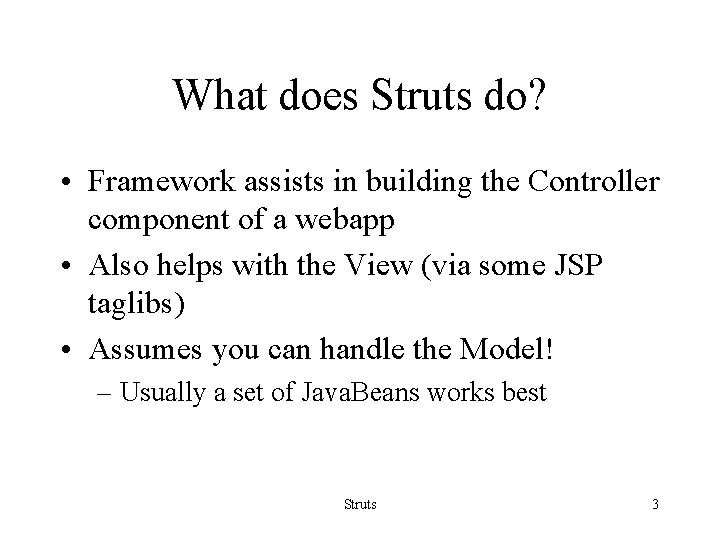 What does Struts do?

• Framework assists in building the Controller component of a webapp
• Also helps with the View (via some JSP taglibs)
• Assumes you can handle the Model!
– Usually a set of JavaBeans works best

Struts

3